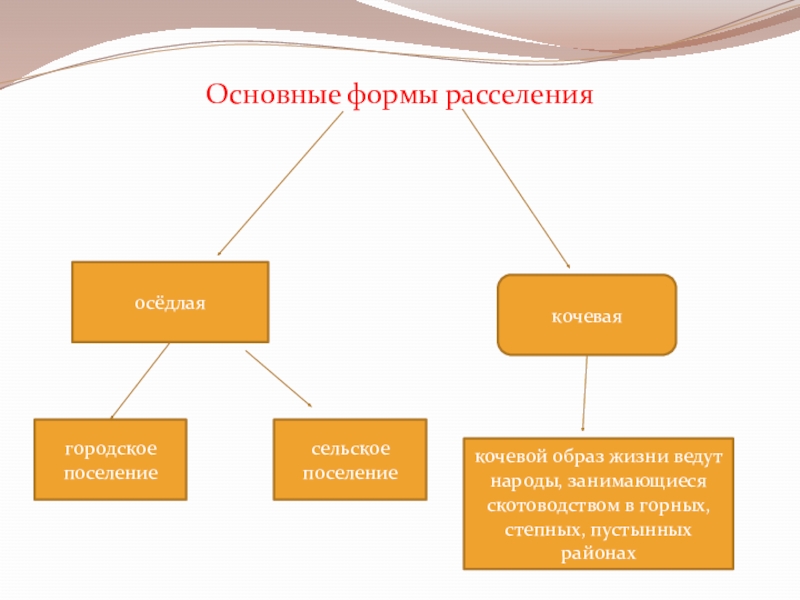 Основные формы расселения

осёдлая

кочевая

городское поселение

сельское поселение

кочевой образ жизни ведут народы, занимающиеся скотоводством в горных, степных, пустынных районах